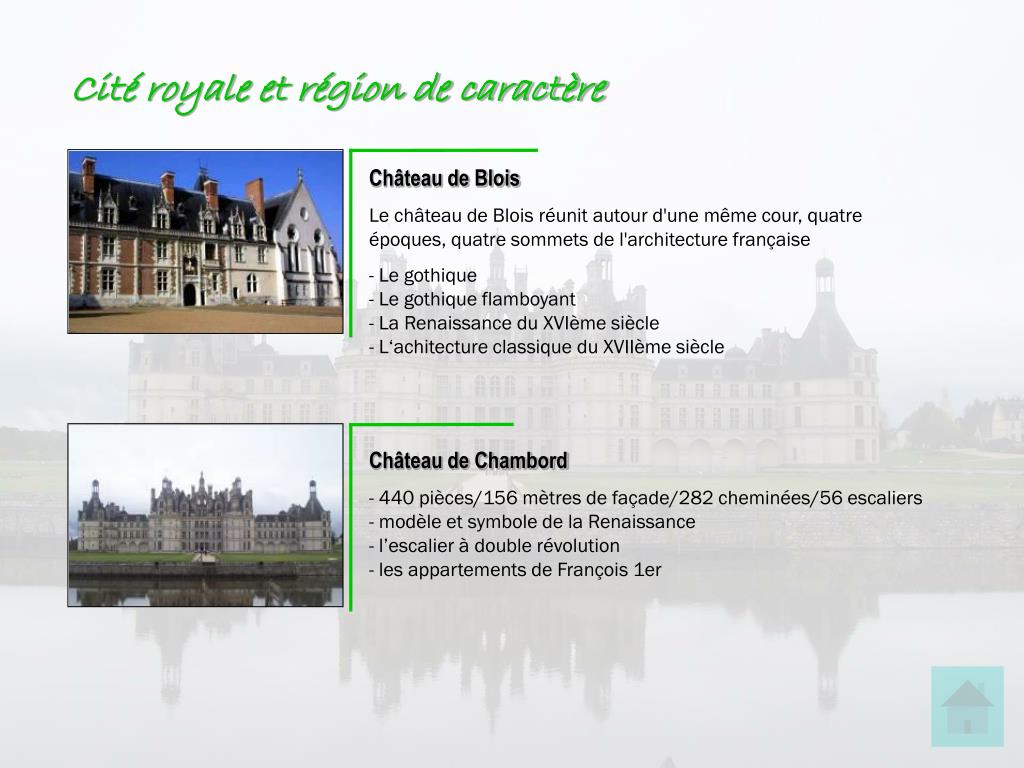 Cité royale et région de caractère

Château de Blois

Le château de Blois réunit autour d'une même cour, quatre époques, quatre sommets de l'architecture française

- Le gothique
- Le gothique flamboyant
- La Renaissance du XVIème siècle
- L‘achitecture classique du XVIIème siècle

Château de Chambord

- 440 pièces/156 mètres de façade/282 cheminées/56 escaliers
- modèle et symbole de la Renaissance
- l’escalier à double révolution
- les appartements de François 1er